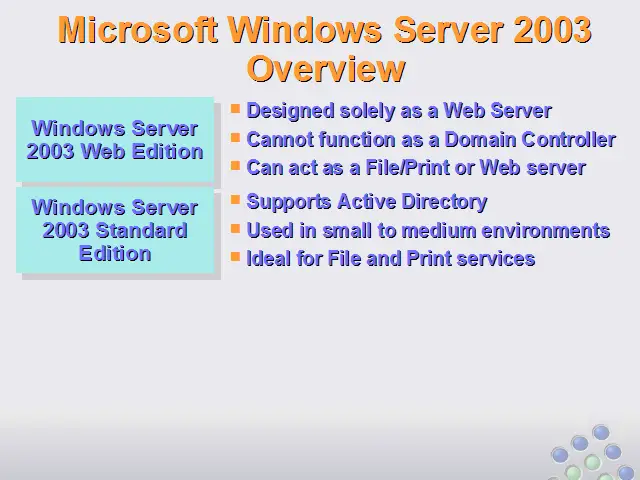 Microsoft Windows Server 2003 Overview

Windows Server 2003 Web Edition

- Designed solely as a Web Server
- Cannot function as a Domain Controller
- Can act as a File/Print or Web server

Windows Server 2003 Standard Edition

- Supports Active Directory
- Used in small to medium environments
- Ideal for File and Print services